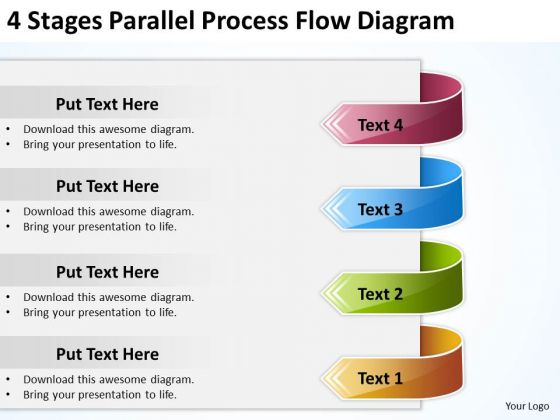 4 Stages Parallel Process Flow Diagram

Put Text Here
• Download this awesome diagram.
• Bring your presentation to life.

Text 4

Put Text Here
• Download this awesome diagram.
• Bring your presentation to life.

Text 3

Put Text Here
• Download this awesome diagram.
• Bring your presentation to life.

Text 2

Put Text Here
• Download this awesome diagram.
• Bring your presentation to life.

Text 1

Your Logo